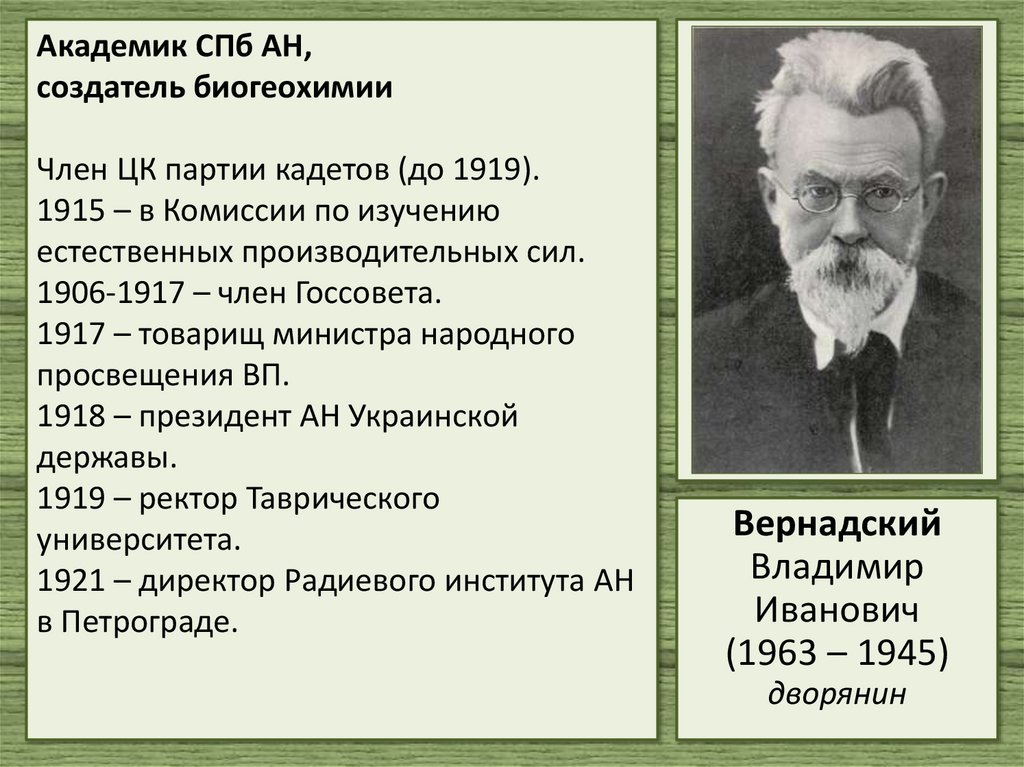 Академик СПб АН,
создатель биогеохимии

Член ЦК партии кадетов (до 1919).
1915 – в Комиссии по изучению естественных производительных сил.
1906-1917 – член Госсовета.
1917 – товарищ министра народного просвещения ВП.
1918 – президент АН Украинской державы.
1919 – ректор Таврического университета.
1921 – директор Радиевого института АН в Петрограде.

Вернадский
Владимир
Иванович
(1963 – 1945)
дворянин